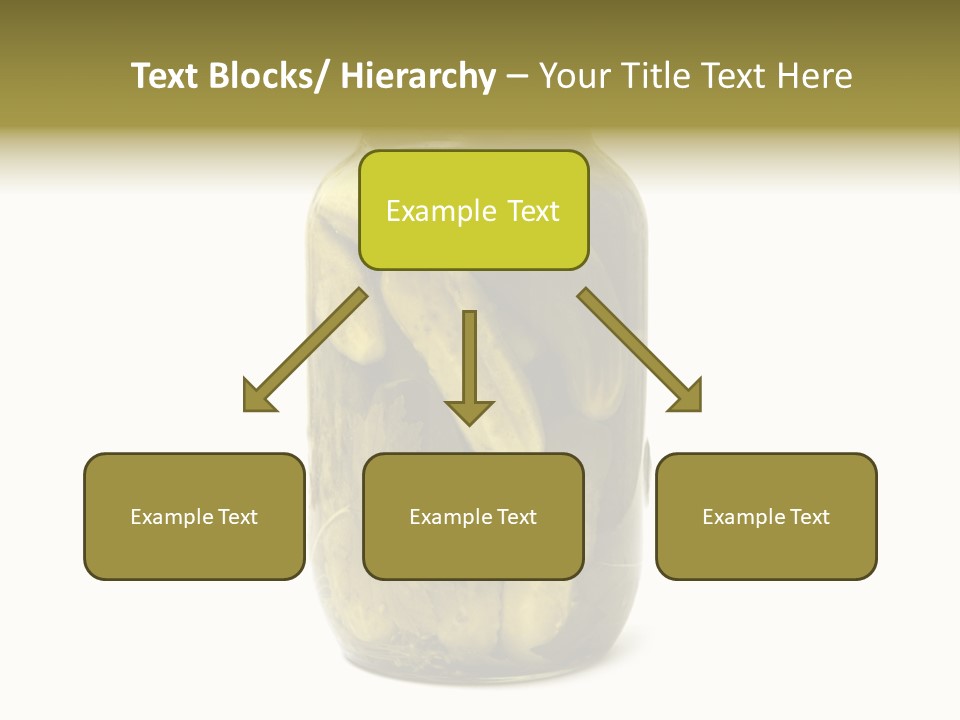 Text Blocks/ Hierarchy – Your Title Text Here

Example Text

Example Text

Example Text

Example Text